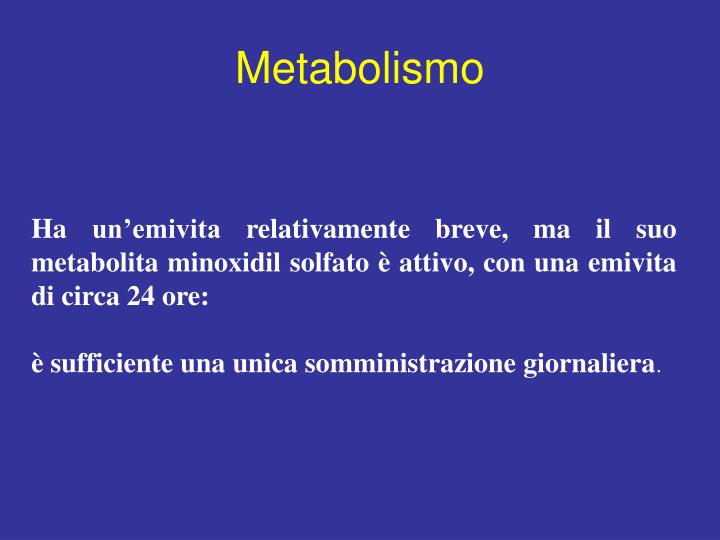 Metabolismo

Ha un’emivita relativamente breve, ma il suo metabolita minoxidil solfato è attivo, con una emivita di circa 24 ore:

è sufficiente una unica somministrazione giornaliera.